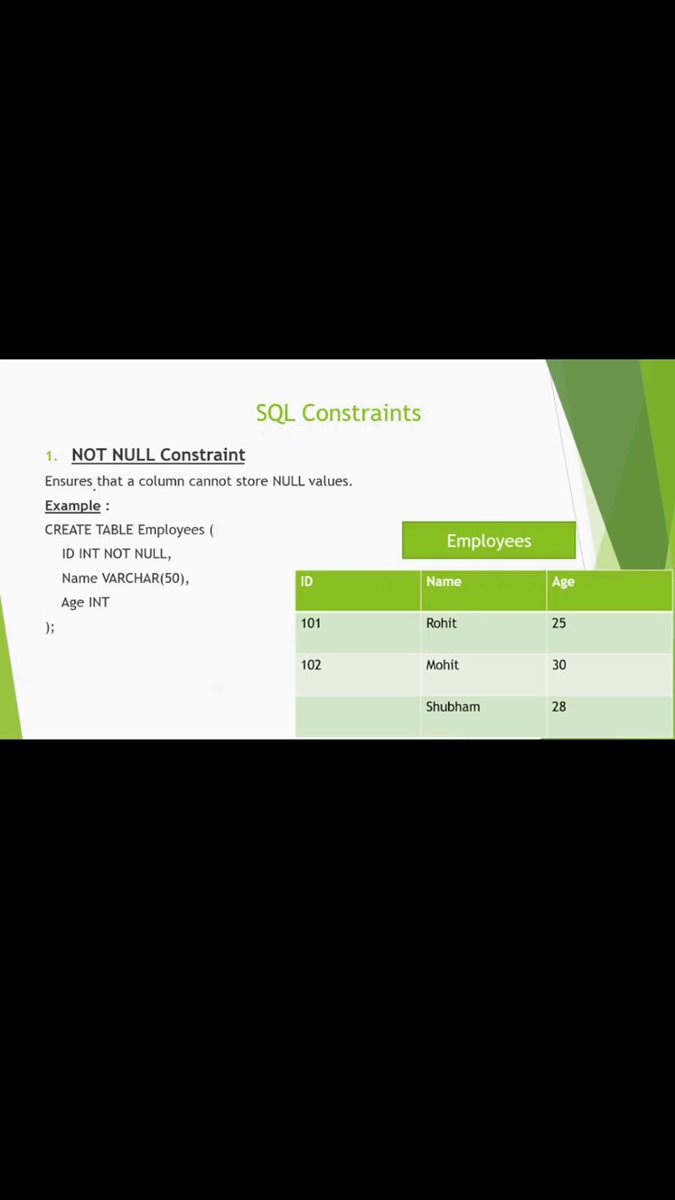 SQL Constraints

1. NOT NULL Constraint

Ensures that a column cannot store NULL values.

Example :

CREATE TABLE Employees (
ID INT NOT NULL,
Name VARCHAR(50),
Age INT
);

Employees

| ID | Name | Age |
|---|---|---|
| 101 | Rohit | 25 |
| 102 | Mohit | 30 |
| | Shubham | 28 |